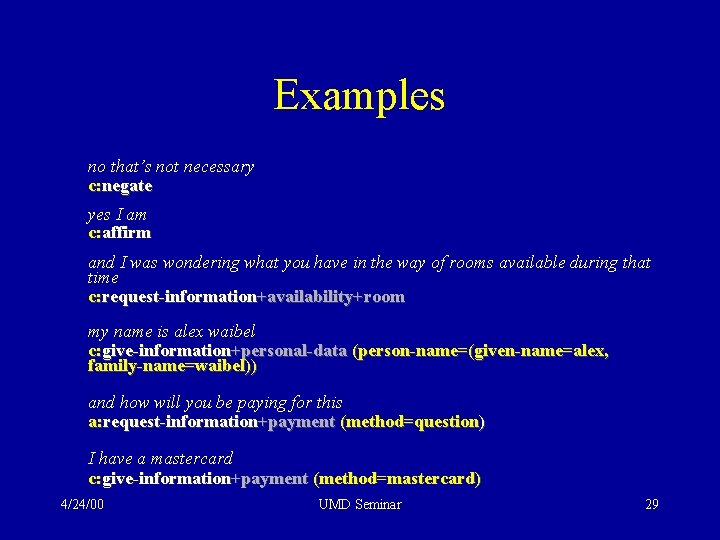 Examples

no that's not necessary
c:negate

yes I am
c:affirm

and I was wondering what you have in the way of rooms available during that time
c:request-information+availability+room

my name is alex waibel
c:give-information+personal-data (person-name=(given-name=alex, family-name=waibel))

and how will you be paying for this
a:request-information+payment (method=question)

I have a mastercard
c:give-information+payment (method=mastercard)

4/24/00 UMD Seminar 29